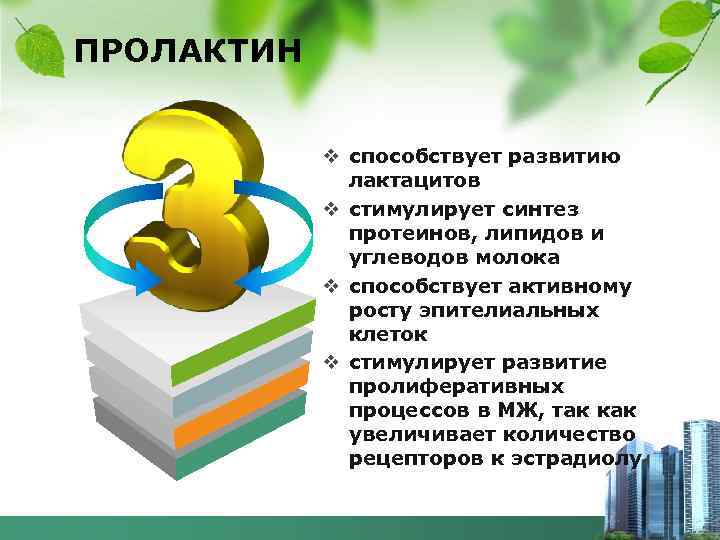 ПРОЛАКТИН

3

❖ способствует развитию лактацитов
❖ стимулирует синтез протеинов, липидов и углеводов молока
❖ способствует активному росту эпителиальных клеток
❖ стимулирует развитие пролиферативных процессов в МЖ, так как увеличивает количество рецепторов к эстрадиолу